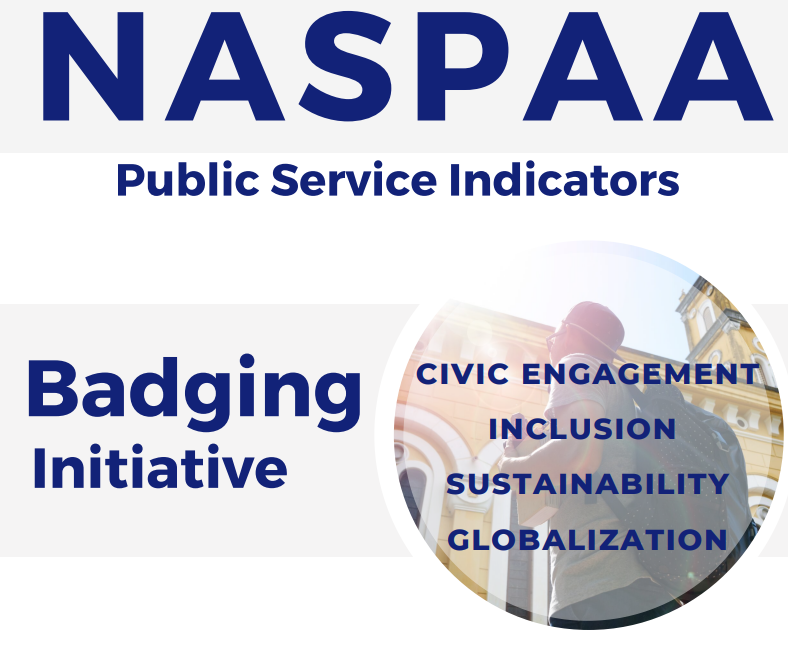 NASPAA

Public Service Indicators

Badging Initiative

CIVIC ENGAGEMENT
INCLUSION
SUSTAINABILITY
GLOBALIZATION